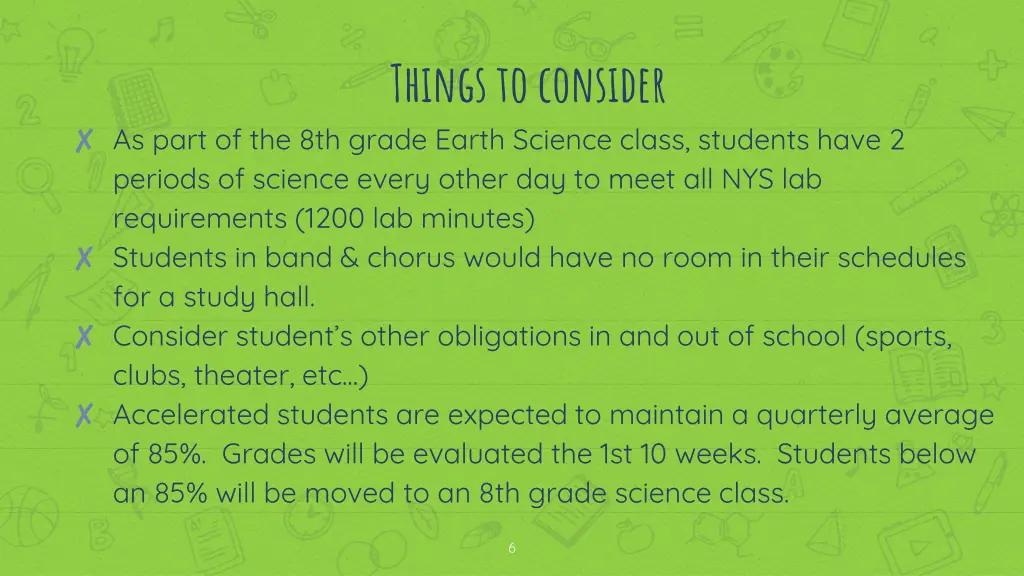 Things to consider

✗ As part of the 8th grade Earth Science class, students have 2 periods of science every other day to meet all NYS lab requirements (1200 lab minutes)
✗ Students in band & chorus would have no room in their schedules for a study hall.
✗ Consider student's other obligations in and out of school (sports, clubs, theater, etc...)
✗ Accelerated students are expected to maintain a quarterly average of 85%. Grades will be evaluated the 1st 10 weeks. Students below an 85% will be moved to an 8th grade science class.

6